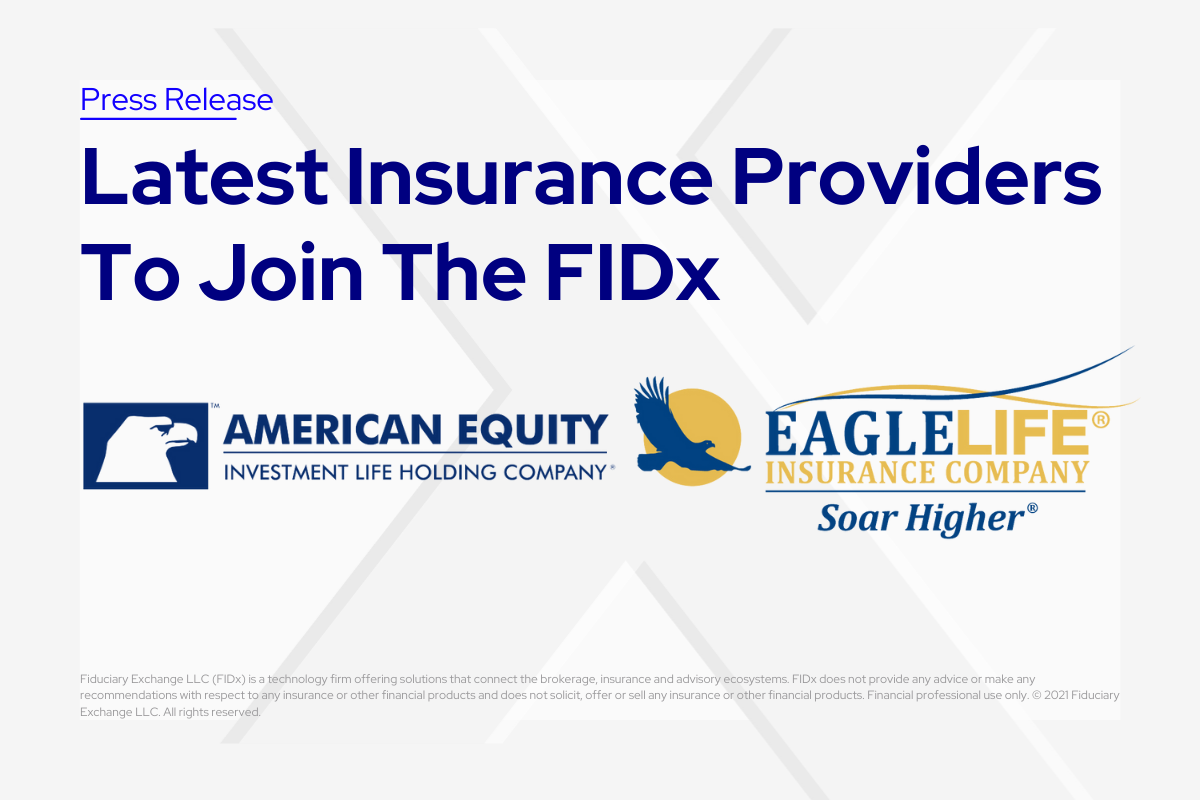 Press Release

Latest Insurance Providers To Join The FIDx

™ AMERICAN EQUITY
INVESTMENT LIFE HOLDING COMPANY®

EAGLELIFE®
INSURANCE COMPANY
Soar Higher®

Fiduciary Exchange LLC (FIDx) is a technology firm offering solutions that connect the brokerage, insurance and advisory ecosystems. FIDx does not provide any advice or make any recommendations with respect to any insurance or other financial products and does not solicit, offer or sell any insurance or other financial products. Financial professional use only. © 2021 Fiduciary Exchange LLC. All rights reserved.